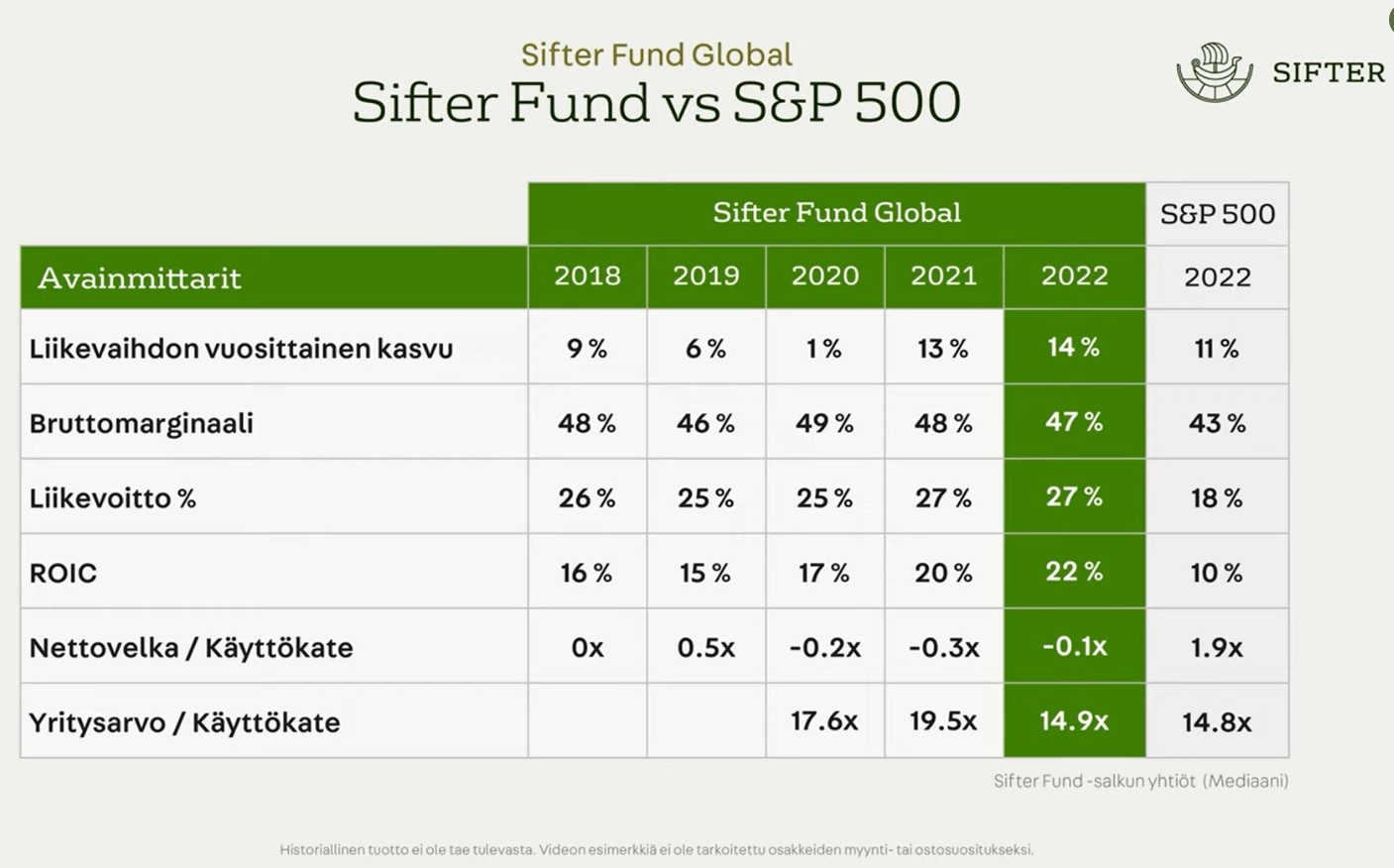 Sifter Fund Global
Sifter Fund vs S&P 500

SIFTER

| | Sifter Fund Global | | | | | S&P 500 |
|---|---|---|---|---|---|---|
| Avainmittarit | 2018 | 2019 | 2020 | 2021 | 2022 | 2022 |
| Liikevaihdon vuosittainen kasvu | 9 % | 6 % | 1 % | 13 % | 14 % | 11 % |
| Bruttomarginaali | 48 % | 46 % | 49 % | 48 % | 47 % | 43 % |
| Liikevoitto % | 26 % | 25 % | 25 % | 27 % | 27 % | 18 % |
| ROIC | 16 % | 15 % | 17 % | 20 % | 22 % | 10 % |
| Nettovelka / Käyttökate | 0x | 0.5x | -0.2x | -0.3x | -0.1x | 1.9x |
| Yritysarvo / Käyttökate | | | 17.6x | 19.5x | 14.9x | 14.8x |

Sifter Fund -salkun yhtiöt (Mediaani)

Historiallinen tuotto ei ole tae tulevasta. Videon esimerkkiä ei ole tarkoitettu osakkeiden myynti- tai ostosuositukseksi.